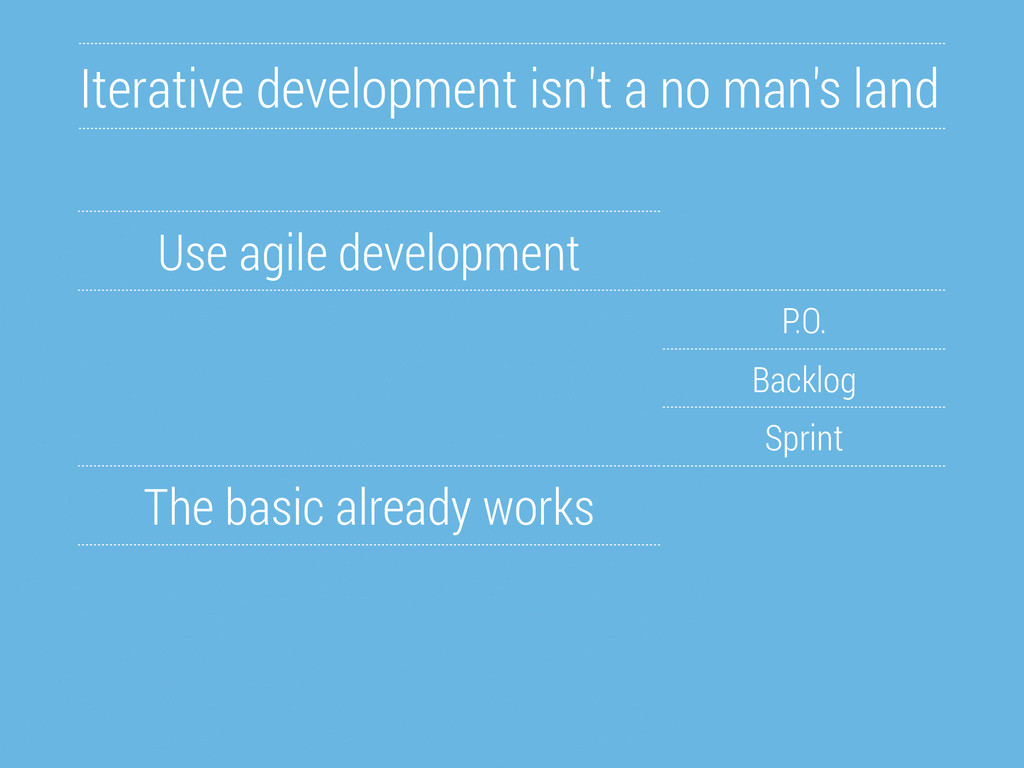 Iterative development isn't a no man's land

Use agile development

P.O.

Backlog

Sprint

The basic already works